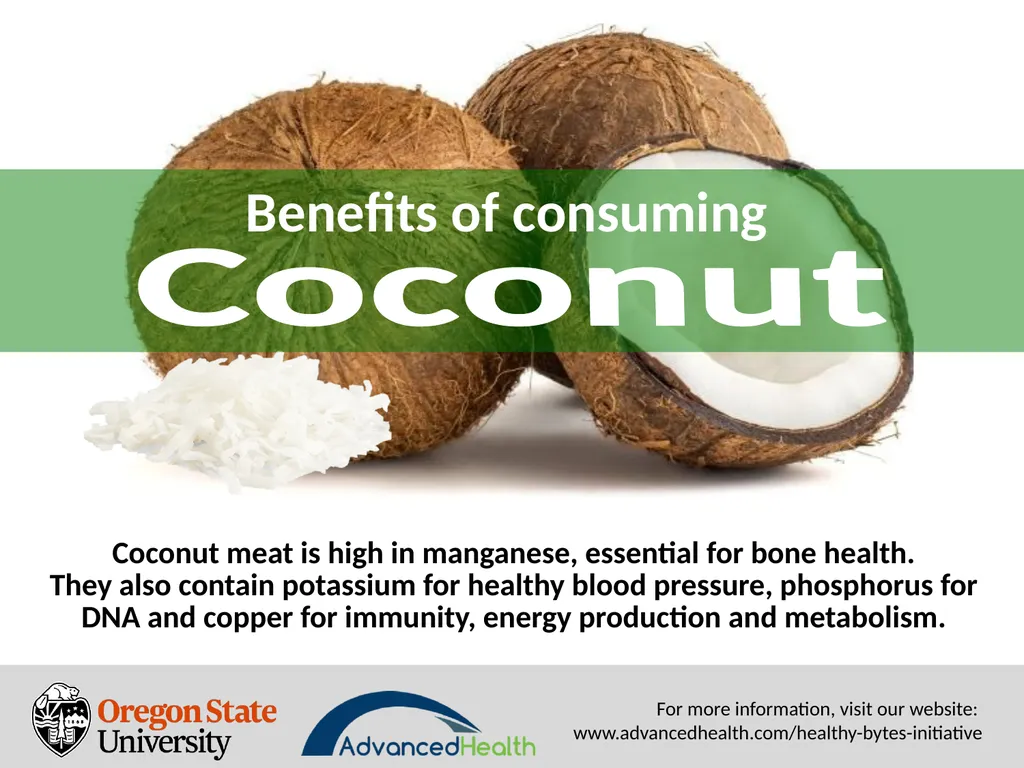 Benefits of consuming
Coconut

Coconut meat is high in manganese, essential for bone health. They also contain potassium for healthy blood pressure, phosphorus for DNA and copper for immunity, energy production and metabolism.

Oregon State University

AdvancedHealth

For more information, visit our website:
www.advancedhealth.com/healthy-bytes-initiative